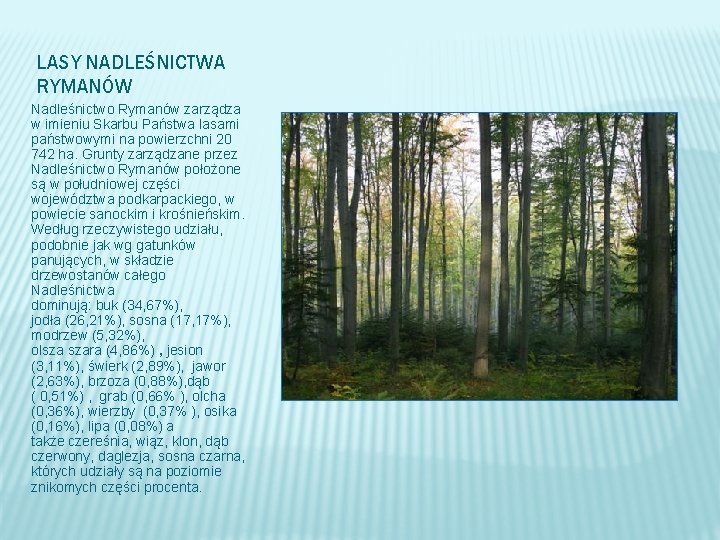 LASY NADLEŚNICTWA RYMANÓW

Nadleśnictwo Rymanów zarządza w imieniu Skarbu Państwa lasami państwowymi na powierzchni 20 742 ha. Grunty zarządzane przez Nadleśnictwo Rymanów położone są w południowej części województwa podkarpackiego, w powiecie sanockim i krośnieńskim. Według rzeczywistego udziału, podobnie jak wg gatunków panujących, w składzie drzewostanów całego Nadleśnictwa dominują: buk (34,67%), jodła (26,21%), sosna (17,17%), modrzew (5,32%), olsza szara (4,86%) , jesion (3,11%), świerk (2,89%), jawor (2,63%), brzoza (0,88%),dąb ( 0,51%) , grab (0,66% ), olcha (0,36%), wierzby (0,37% ), osika (0,16%), lipa (0,08%) a także czereśnia, wiąz, klon, dąb czerwony, daglezja, sosna czarna, których udziały są na poziomie znikomych części procenta.